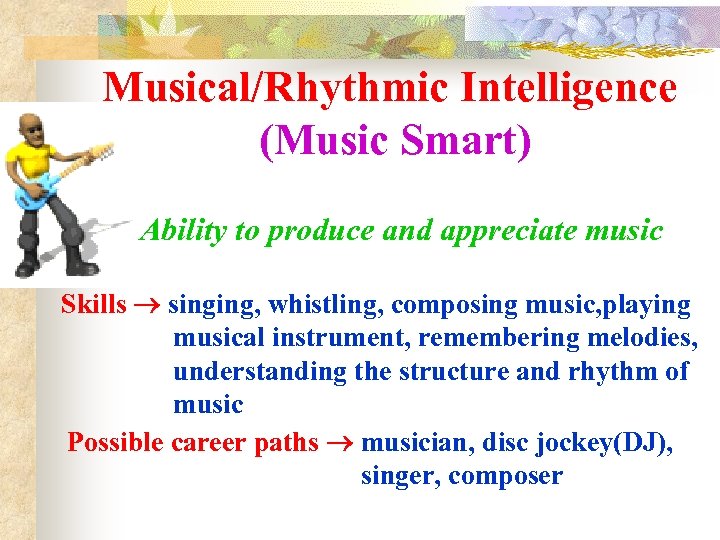 Musical/Rhythmic Intelligence
(Music Smart)

Ability to produce and appreciate music

Skills → singing, whistling, composing music,playing musical instrument, remembering melodies, understanding the structure and rhythm of music

Possible career paths → musician, disc jockey(DJ), singer, composer